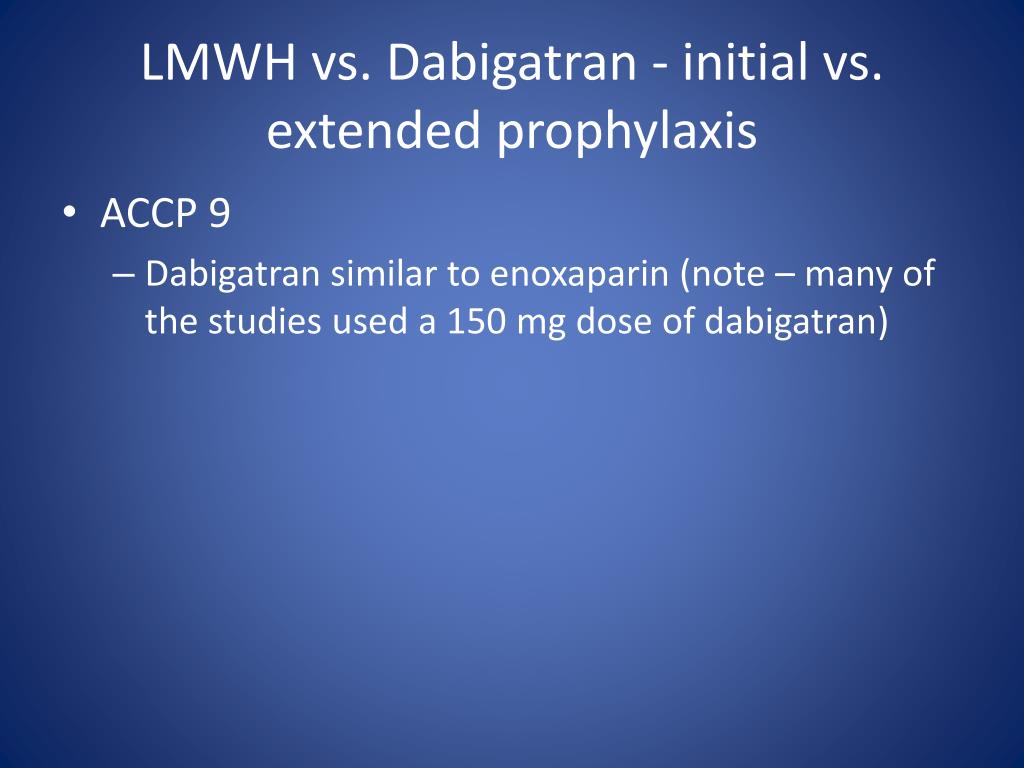 LMWH vs. Dabigatran - initial vs. extended prophylaxis

• ACCP 9
– Dabigatran similar to enoxaparin (note – many of the studies used a 150 mg dose of dabigatran)